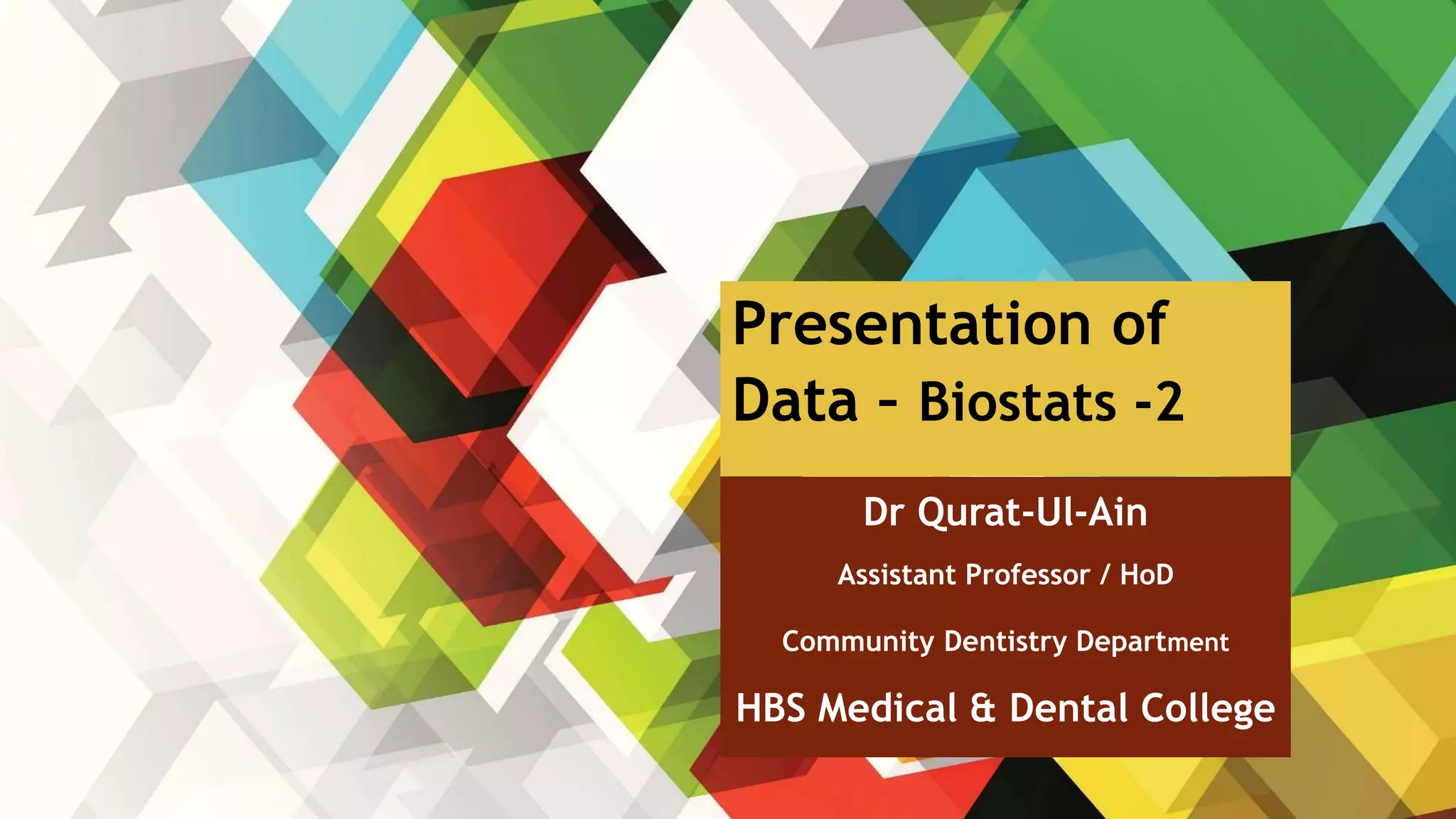 Presentation of Data – Biostats -2

Dr Qurat-Ul-Ain

Assistant Professor / HoD

Community Dentistry Department

HBS Medical & Dental College